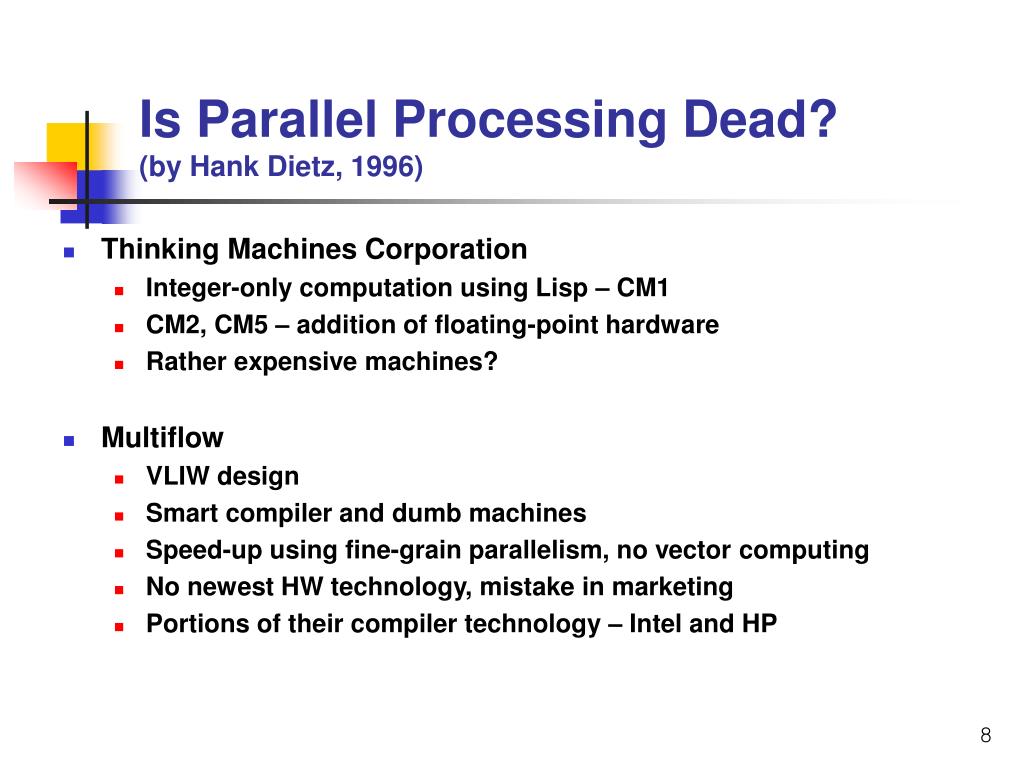 Is Parallel Processing Dead?
(by Hank Dietz, 1996)

Thinking Machines Corporation
Integer-only computation using Lisp – CM1
CM2, CM5 – addition of floating-point hardware
Rather expensive machines?

Multiflow
VLIW design
Smart compiler and dumb machines
Speed-up using fine-grain parallelism, no vector computing
No newest HW technology, mistake in marketing
Portions of their compiler technology – Intel and HP

8